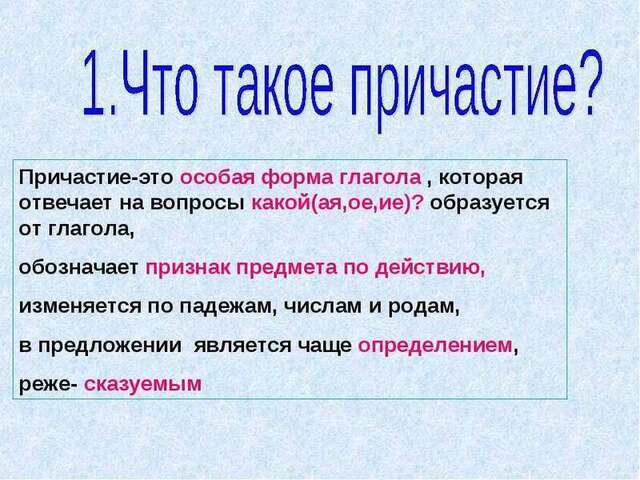 1.Что такое причастие?

Причастие-это особая форма глагола , которая отвечает на вопросы какой(ая,ое,ие)? образуется от глагола,

обозначает признак предмета по действию,

изменяется по падежам, числам и родам,

в предложении является чаще определением,

реже- сказуемым